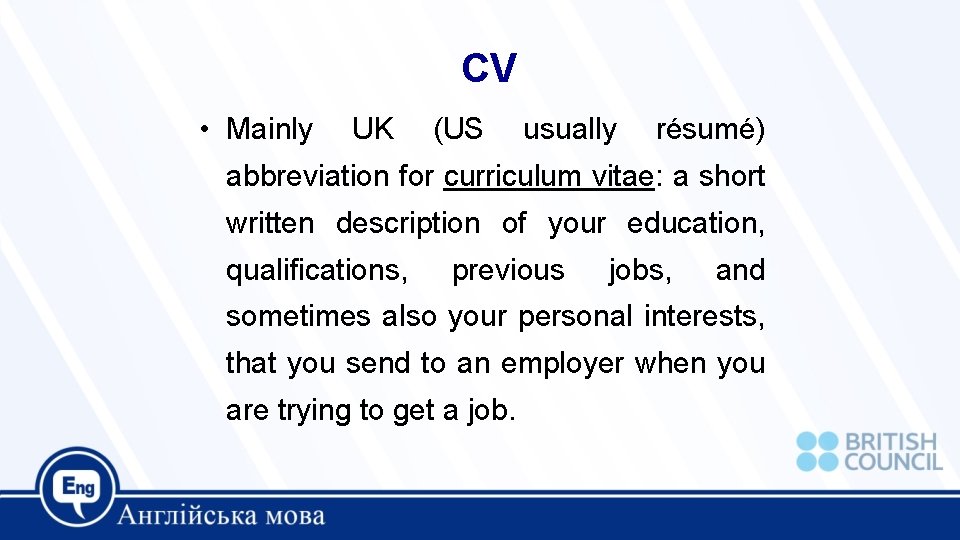 CV

• Mainly UK (US usually résumé) abbreviation for curriculum vitae: a short written description of your education, qualifications, previous jobs, and sometimes also your personal interests, that you send to an employer when you are trying to get a job.

BRITISH COUNCIL

Eng

Англійська мова